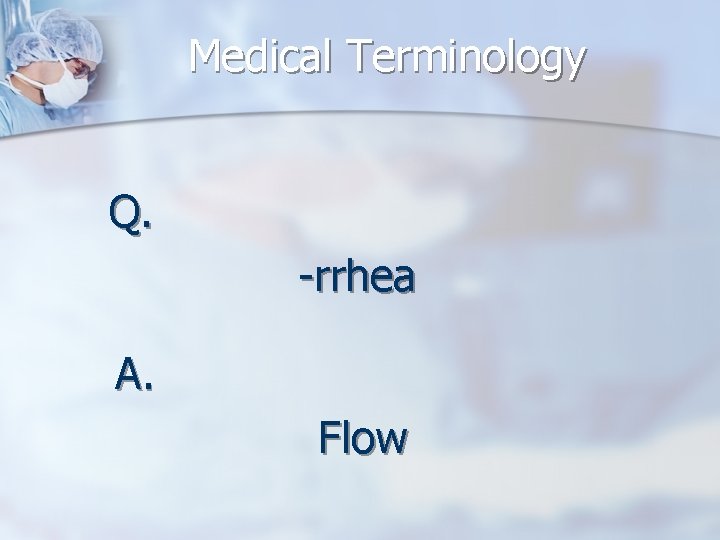 Medical Terminology

Q.

-rrhea

A.

Flow